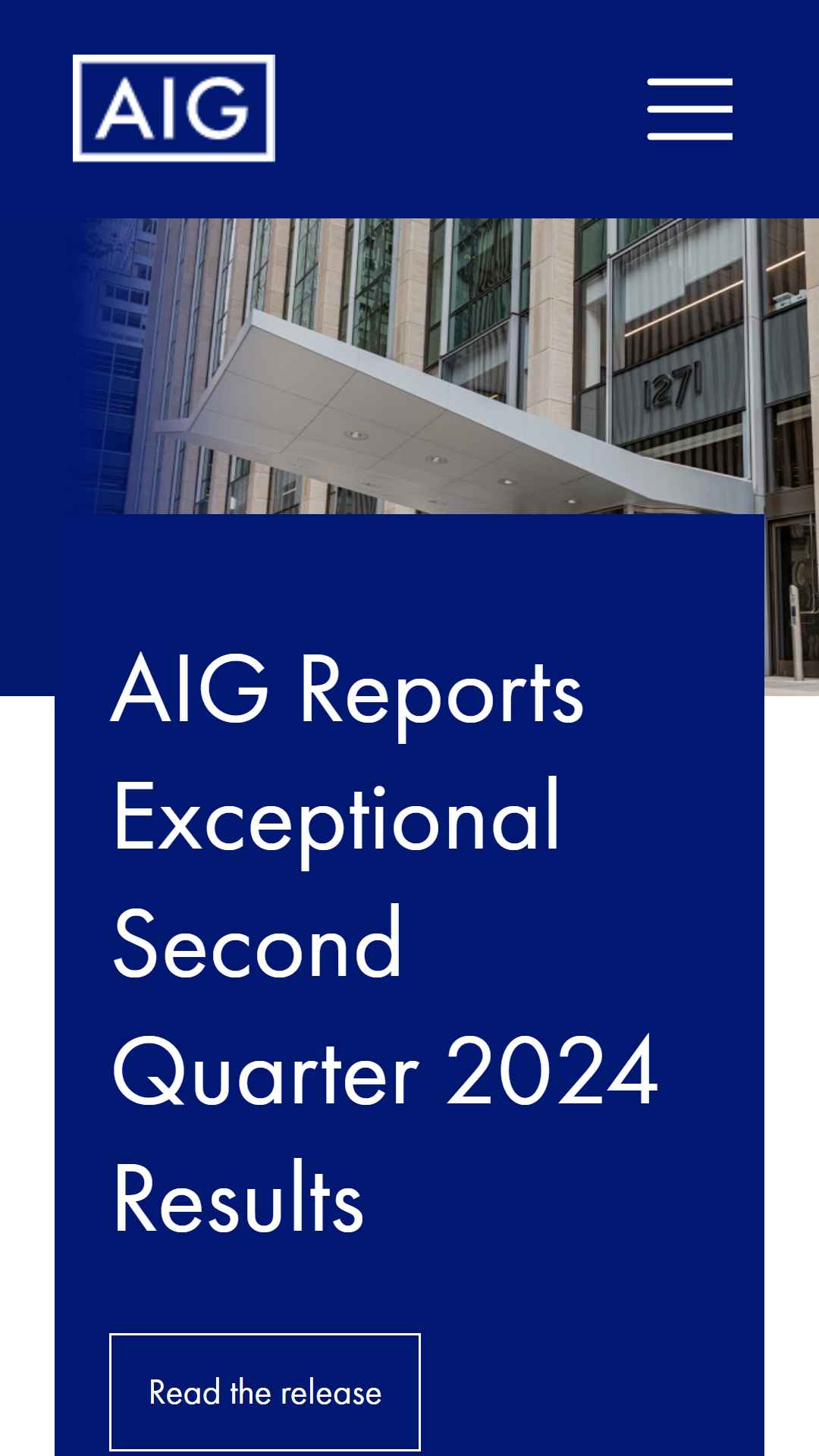 AIG

1271

AIG Reports Exceptional Second Quarter 2024 Results

Read the release